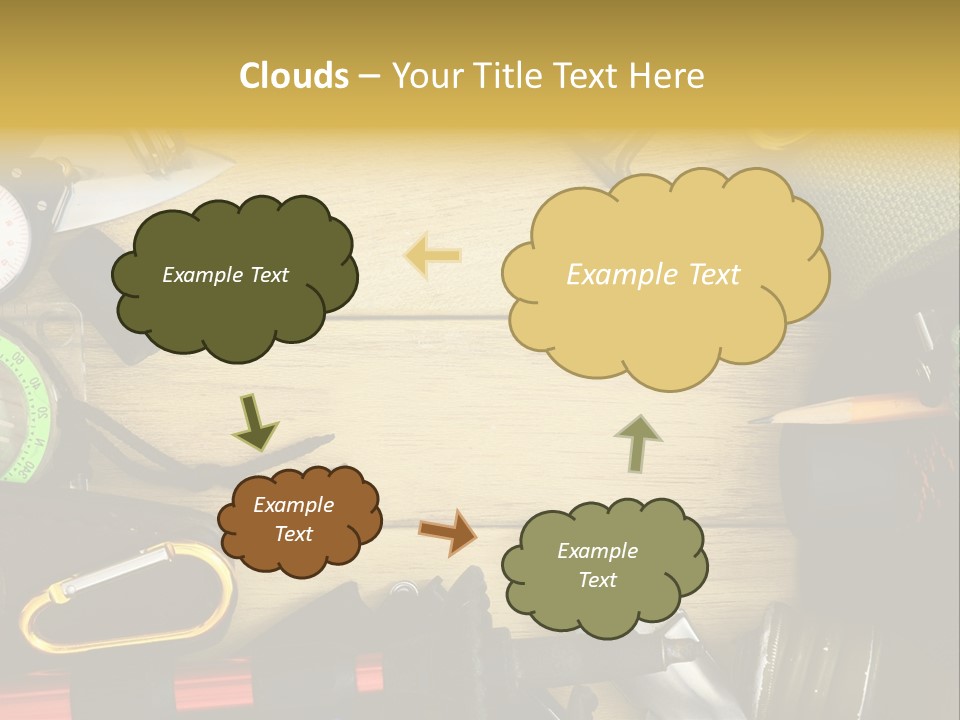 Clouds – Your Title Text Here

Example Text

Example Text

Example Text

Example Text